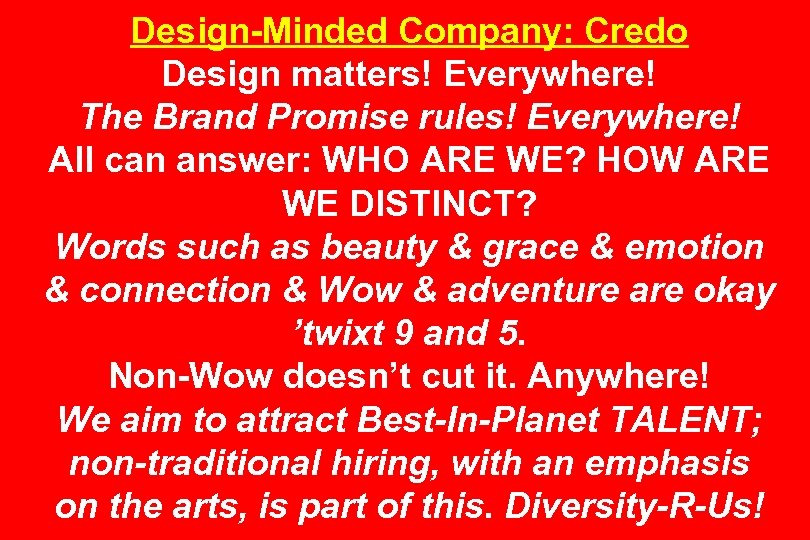 Design-Minded Company: Credo
Design matters! Everywhere!
The Brand Promise rules! Everywhere!
All can answer: WHO ARE WE? HOW ARE WE DISTINCT?
Words such as beauty & grace & emotion & connection & Wow & adventure are okay ’twixt 9 and 5.
Non-Wow doesn’t cut it. Anywhere!
We aim to attract Best-In-Planet TALENT; non-traditional hiring, with an emphasis on the arts, is part of this. Diversity-R-Us!